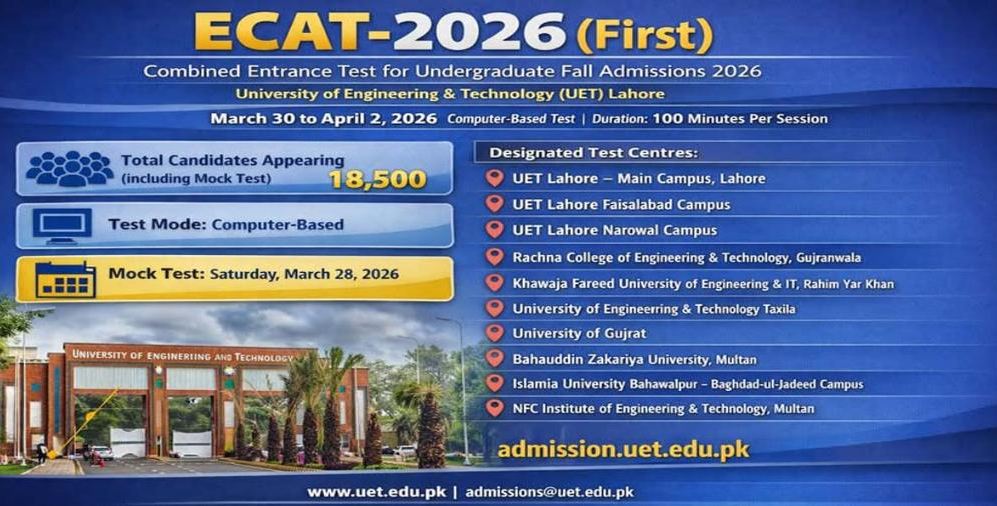 ECAT-2026 (First)
Combined Entrance Test for Undergraduate Fall Admissions 2026
University of Engineering & Technology (UET) Lahore
March 30 to April 2, 2026 Computer-Based Test | Duration: 100 Minutes Per Session

Total Candidates Appearing (including Mock Test) 18,500

Test Mode: Computer-Based

Mock Test: Saturday, March 28, 2026

UNIVERSITY OF ENGINEERING AND TECHNOLOGY

Designated Test Centres:
UET Lahore – Main Campus, Lahore
UET Lahore Faisalabad Campus
UET Lahore Narowal Campus
Rachna College of Engineering & Technology, Gujranwala
Khawaja Fareed University of Engineering & IT, Rahim Yar Khan
University of Engineerring & Technology Taxila
University of Gujrat
Bahauddin Zakariya University, Multan
Islamia University Bahawalpur – Baghdad-ul-Jadeed Campus
NFC Institute of Engineering & Technology, Multan

admission.uet.edu.pk

www.uet.edu.pk | admissions@uet.edu.pk